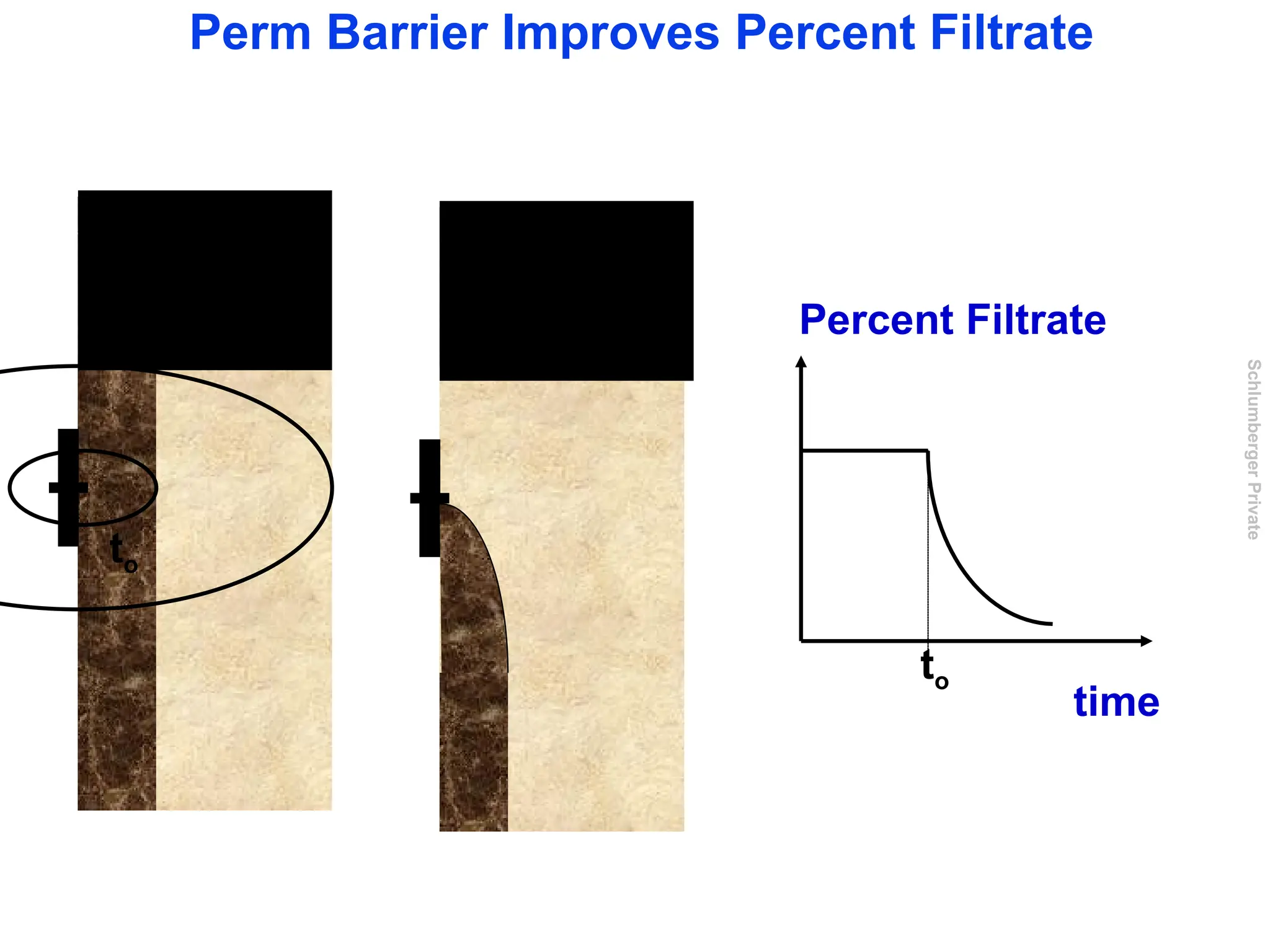 Perm Barrier Improves Percent Filtrate

$t_o$

Percent Filtrate

$t_o$

time

Schlumberger Private